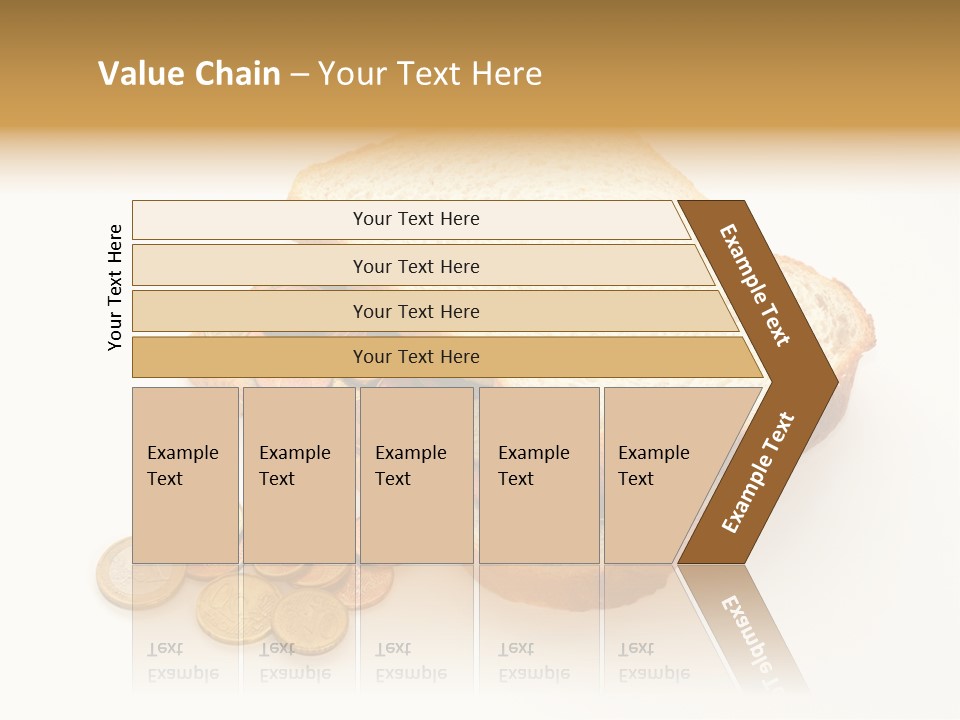 Value Chain – Your Text Here

Your Text Here

Your Text Here

Your Text Here

Your Text Here

Your Text Here

Example Text

Example Text

Example Text

Example Text

Example Text

Example Text

Example Text